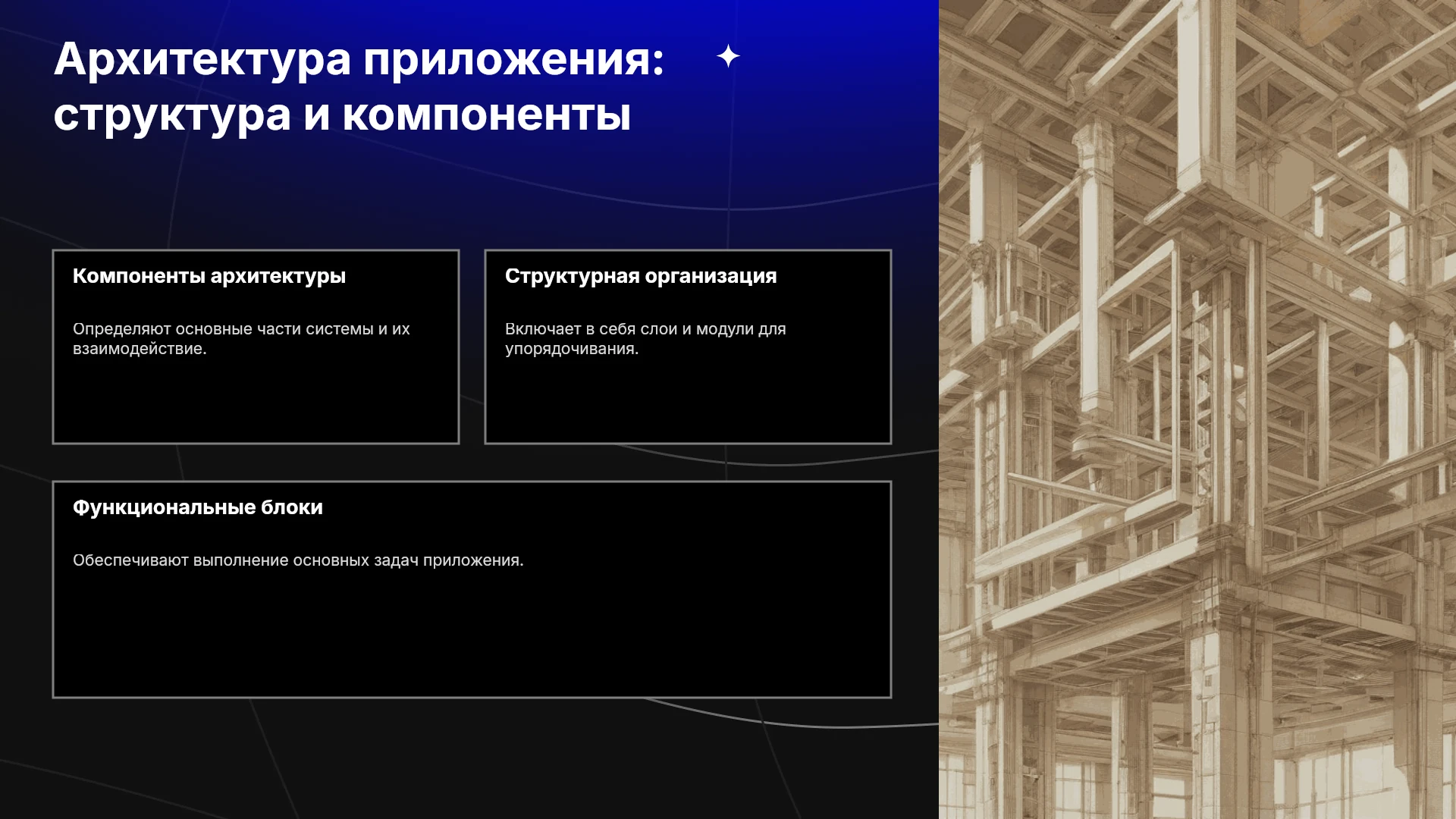 Архитектура приложения: структура и компоненты

Компоненты архитектуры

Определяют основные части системы и их взаимодействие.

Структурная организация

Включает в себя слои и модули для упорядочивания.

Функциональные блоки

Обеспечивают выполнение основных задач приложения.